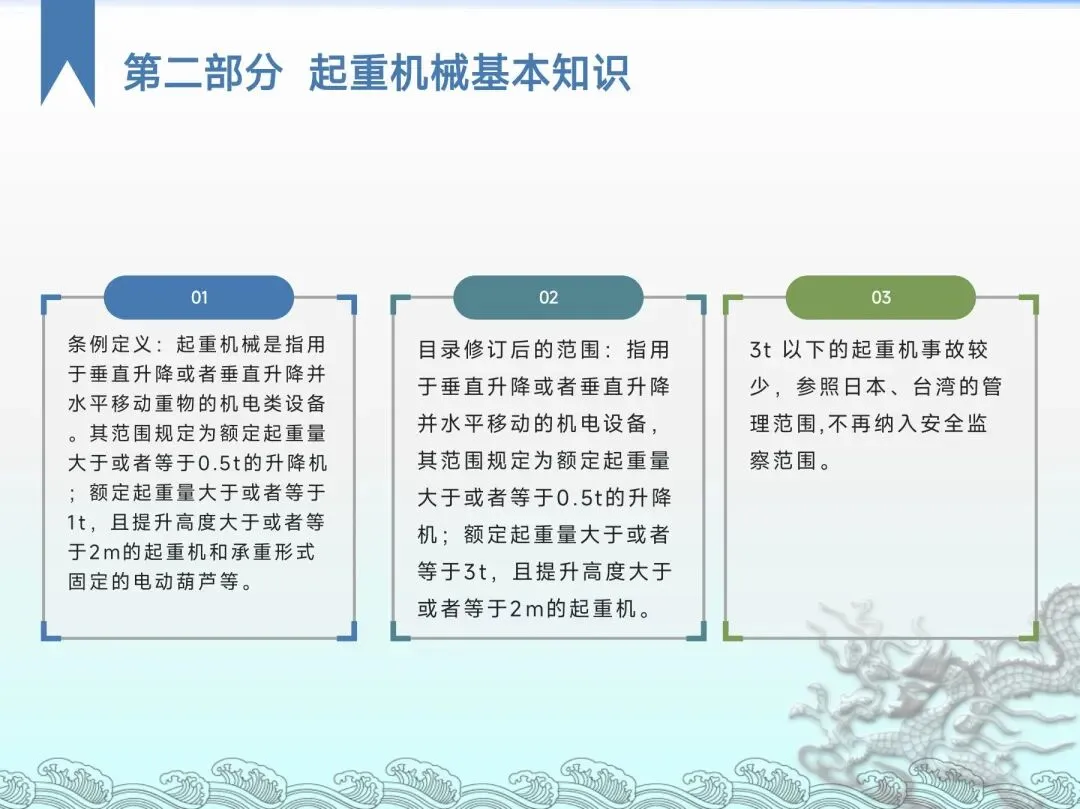 第二部分 起重机械基本知识

01

条例定义：起重机械是指用于垂直升降或者垂直升降并水平移动重物的机电类设备。其范围规定为额定起重量大于或者等于0.5t的升降机；额定起重量大于或者等于1t，且提升高度大于或者等于2m的起重机和承重形式固定的电动葫芦等。

02

目录修订后的范围：指用于垂直升降或者垂直升降并水平移动的机电设备，其范围规定为额定起重量大于或者等于0.5t的升降机；额定起重量大于或者等于3t，且提升高度大于或者等于2m的起重机。

03

3t 以下的起重机事故较少，参照日本、台湾的管理范围,不再纳入安全监察范围。